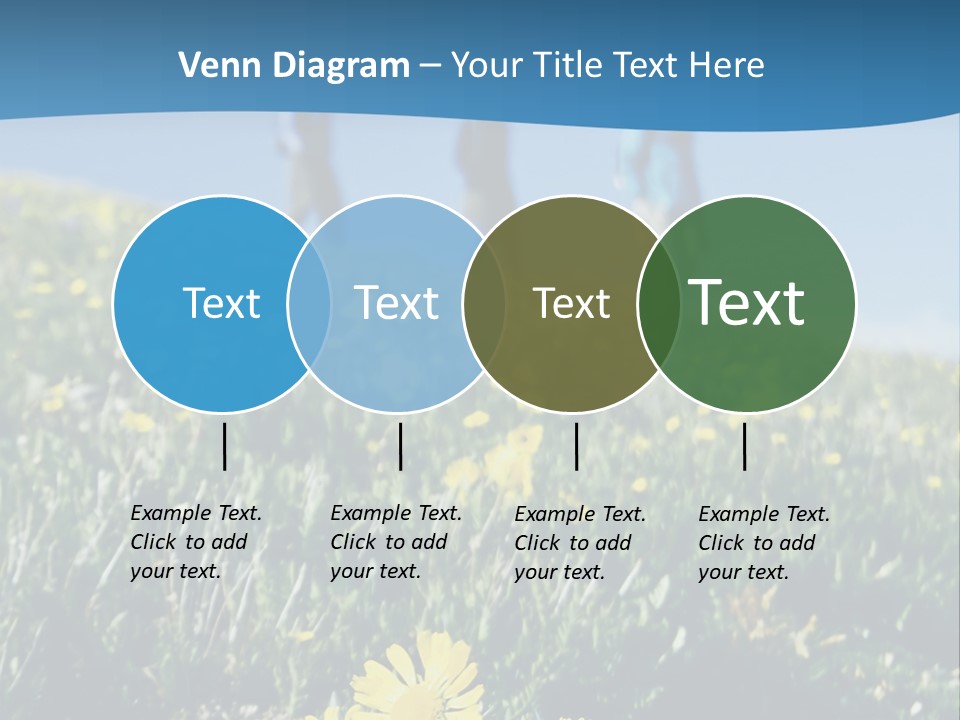 Venn Diagram – Your Title Text Here

Text

Text

Text

Text

Example Text. Click to add your text.

Example Text. Click to add your text.

Example Text. Click to add your text.

Example Text. Click to add your text.